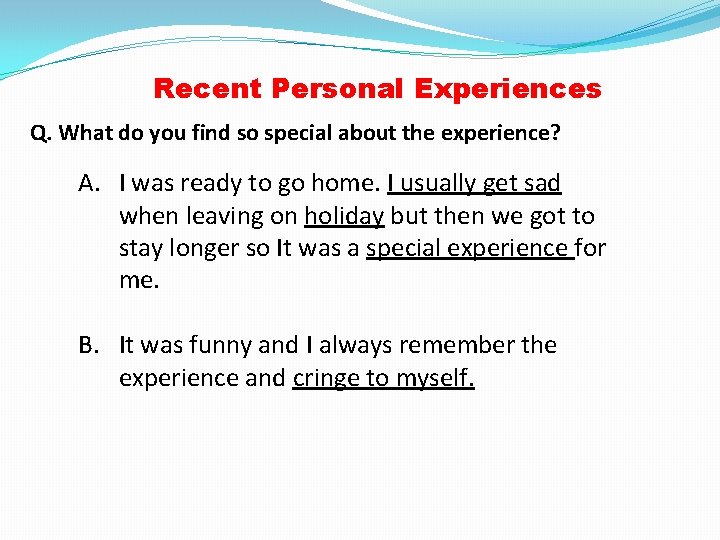 Recent Personal Experiences

Q. What do you find so special about the experience?

A. I was ready to go home. I usually get sad when leaving on holiday but then we got to stay longer so It was a special experience for me.

B. It was funny and I always remember the experience and cringe to myself.